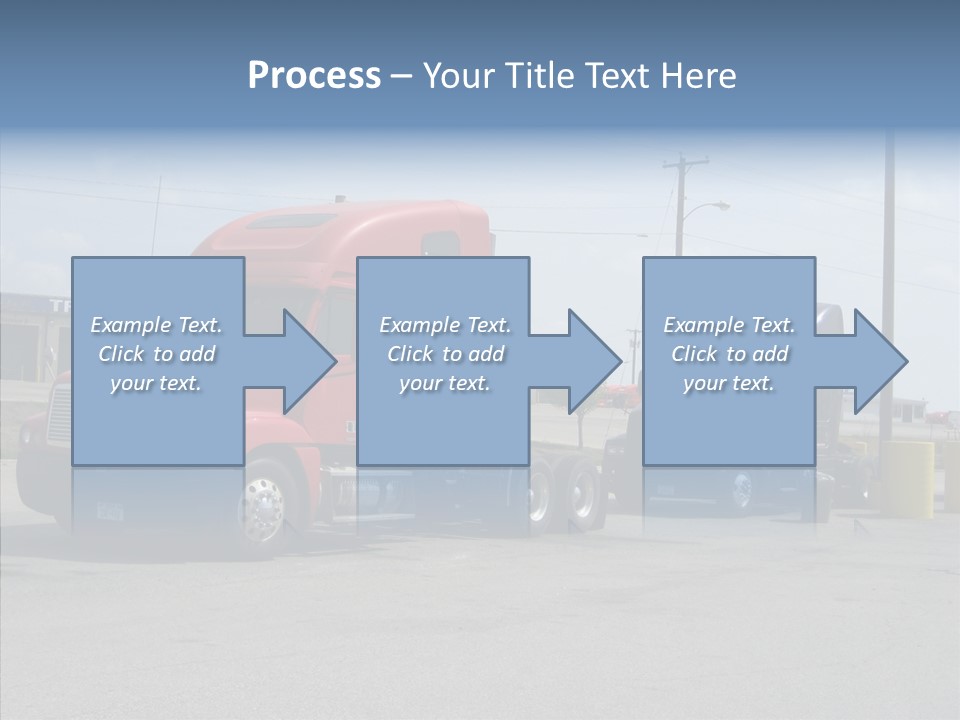 Process – Your Title Text Here

Example Text. Click to add your text.

Example Text. Click to add your text.

Example Text. Click to add your text.